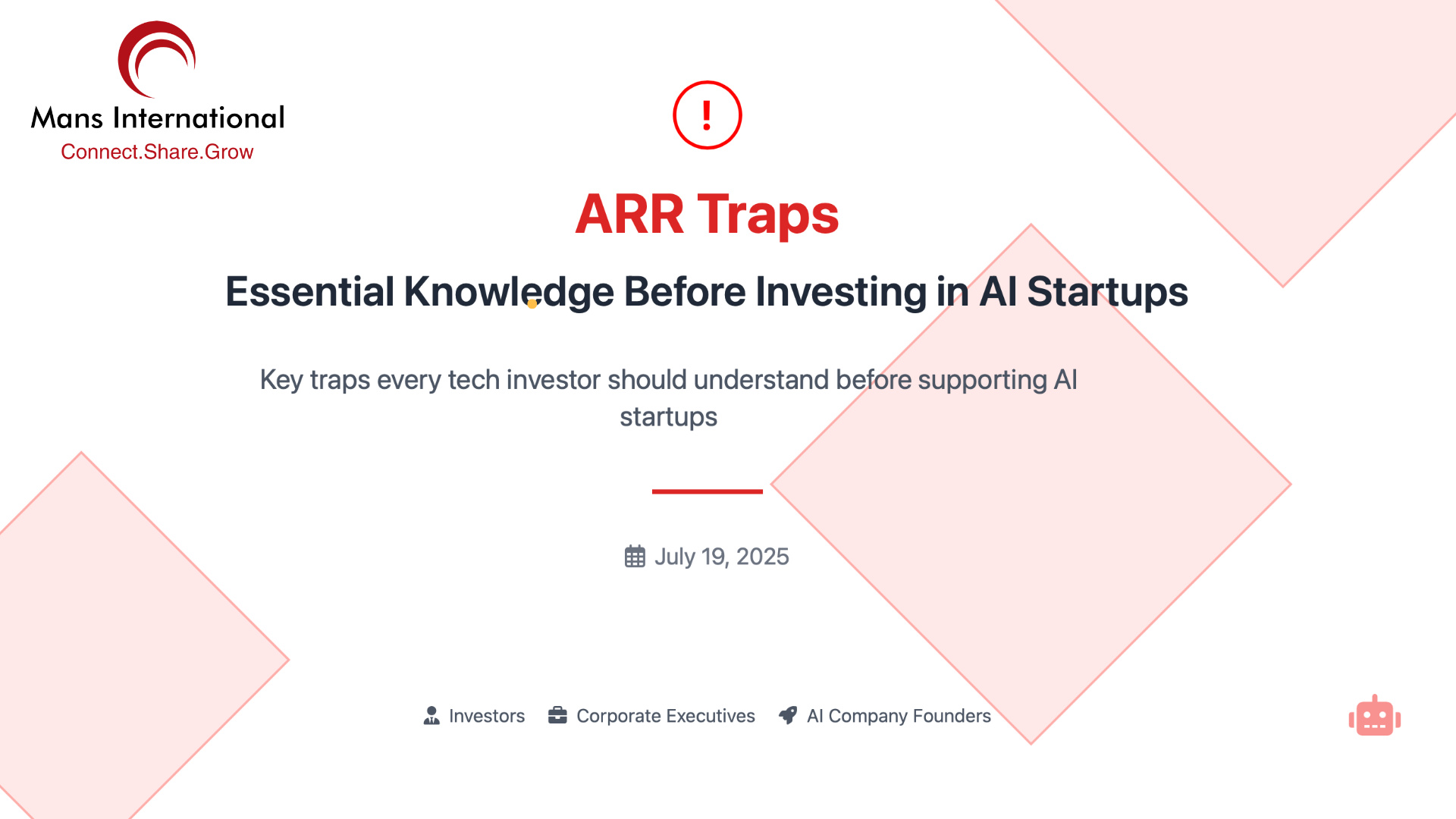 Mans International
Connect.Share.Grow

!

ARR Traps

Essential Knowledge Before Investing in AI Startups

Key traps every tech investor should understand before supporting AI startups

July 19, 2025

Investors Corporate Executives AI Company Founders